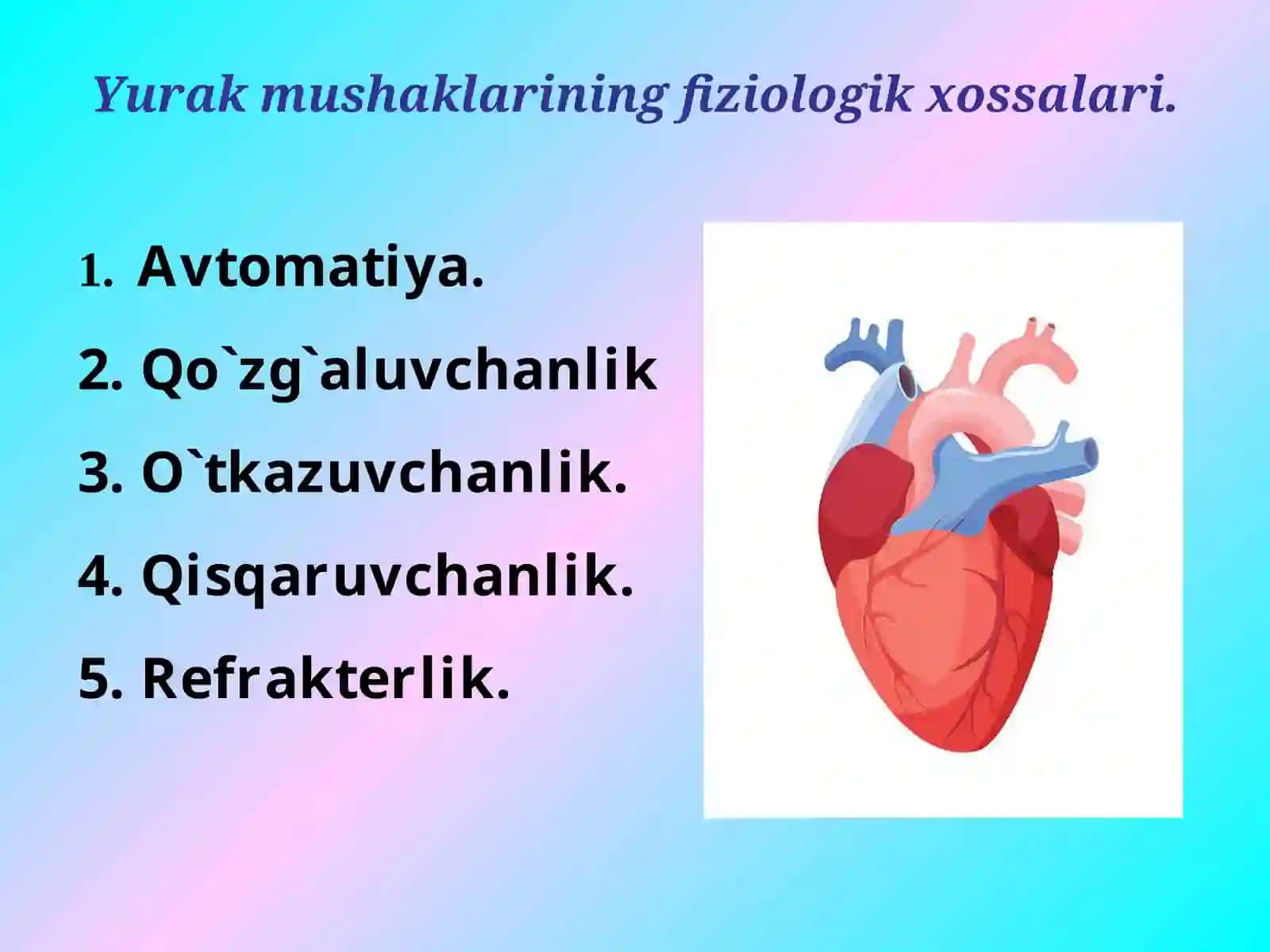 Yurak mushaklarining fiziologik xossalari.

1. Avtomatiya.
2. Qo`zg`aluvchanlik
3. O`tkazuvchanlik.
4. Qisqaruvchanlik.
5. Refrakterlik.